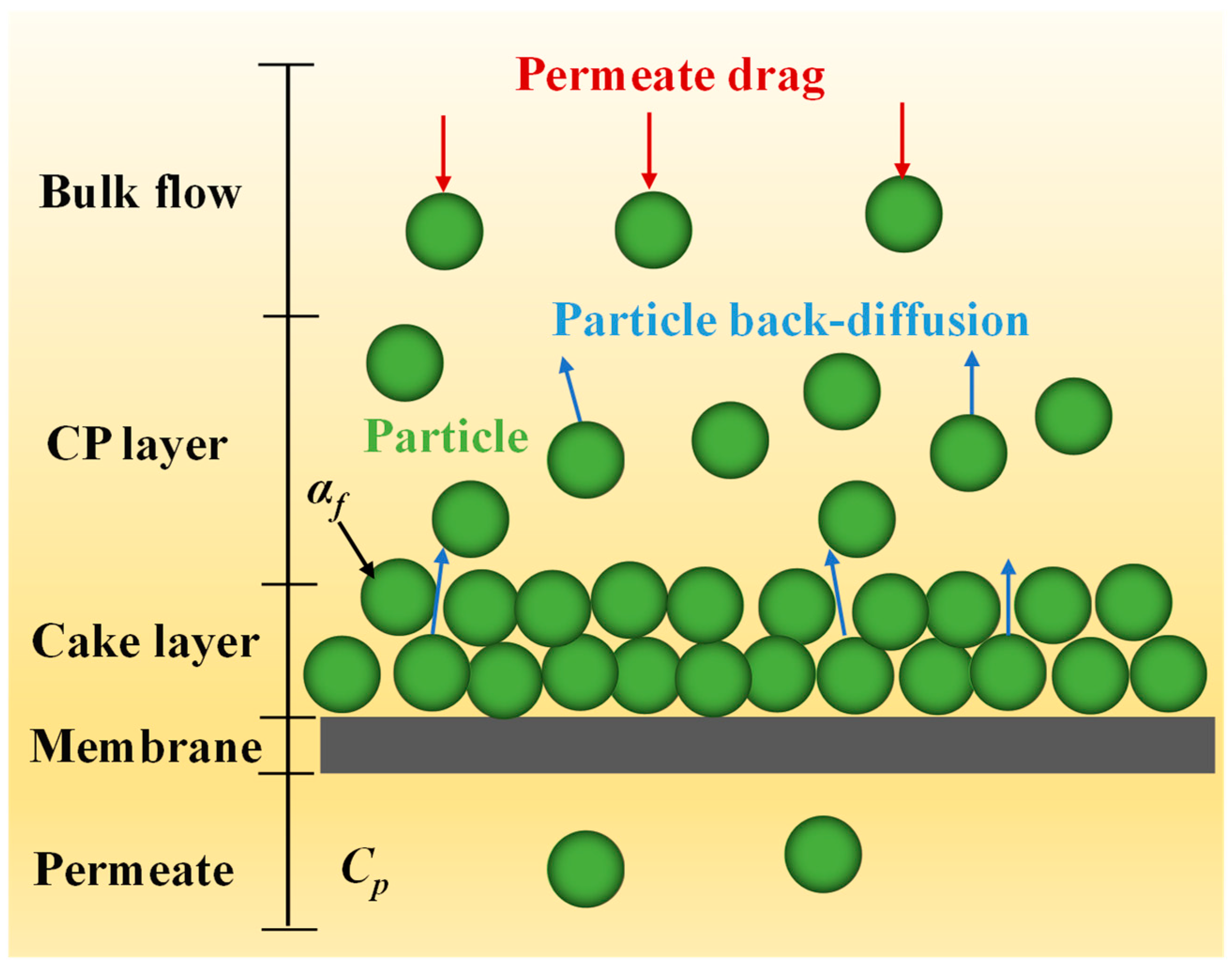 Permeate drag

Bulk flow

Particle back-diffusion

CP layer

Particle

$a_f$

Cake layer

Membrane

Permeate

$C_p$